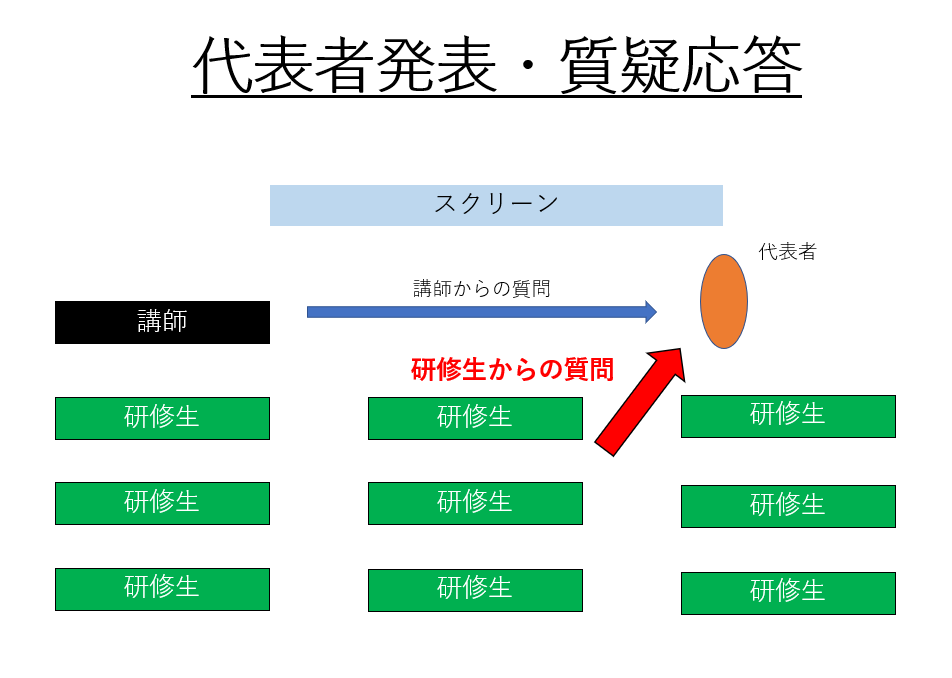 代表者発表・質疑応答

スクリーン

代表者

講師からの質問

講師

研修生からの質問

研修生

研修生

研修生

研修生

研修生

研修生

研修生

研修生

研修生